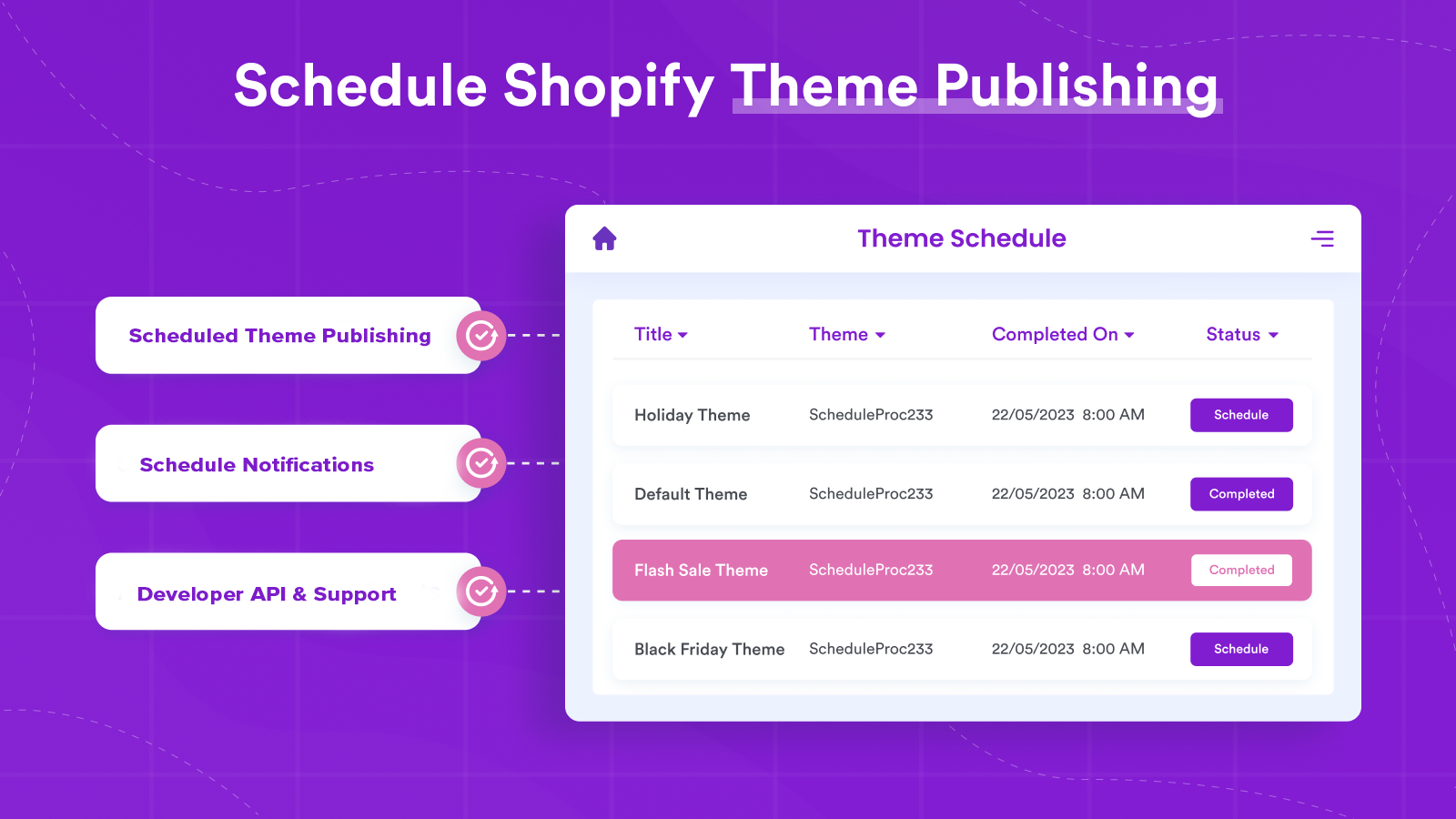 Schedule Shopify Theme Publishing

Scheduled Theme Publishing

Schedule Notifications

Developer API & Support

Theme Schedule

| Title | Theme | Completed On | Status |
|---|---|---|---|
| Holiday Theme | ScheduleProc233 | 22/05/2023 8:00 AM | Schedule |
| Default Theme | ScheduleProc233 | 22/05/2023 8:00 AM | Completed |
| Flash Sale Theme | ScheduleProc233 | 22/05/2023 8:00 AM | Completed |
| Black Friday Theme | ScheduleProc233 | 22/05/2023 8:00 AM | Schedule |